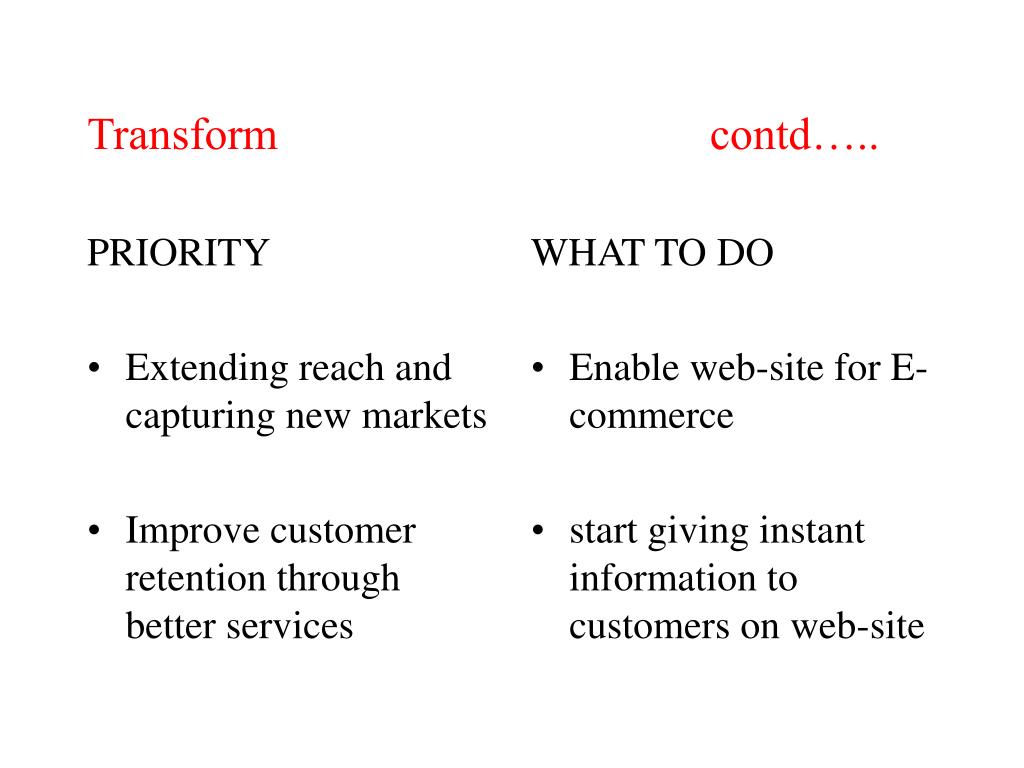 Transform contd…..

PRIORITY

• Extending reach and capturing new markets

• Improve customer retention through better services

WHAT TO DO

• Enable web-site for E-commerce

• start giving instant information to customers on web-site